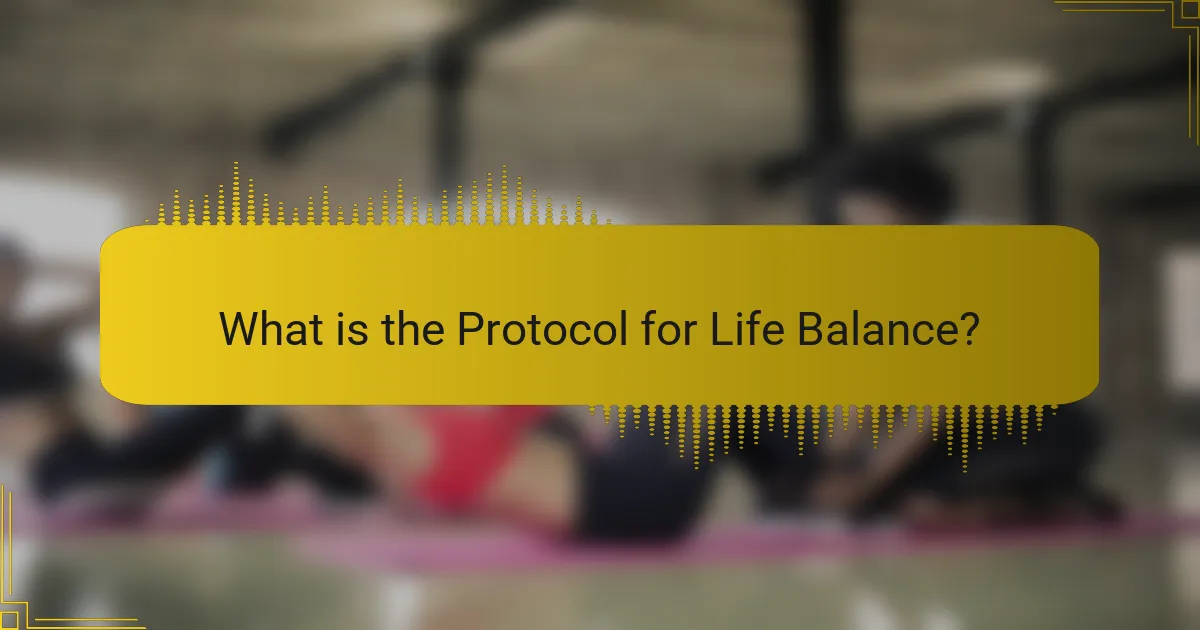 What is the Protocol for Life Balance?